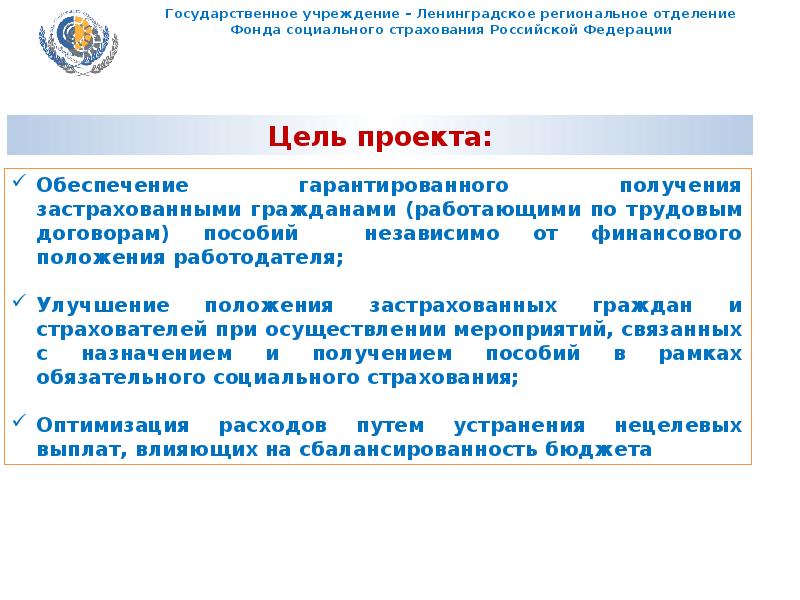 Государственное учреждение – Ленинградское региональное отделение Фонда социального страхования Российской Федерации

Цель проекта:

✓ Обеспечение гарантированного получения застрахованными гражданами (работающими по трудовым договорам) пособий независимо от финансового положения работодателя;

✓ Улучшение положения застрахованных граждан и страхователей при осуществлении мероприятий, связанных с назначением и получением пособий в рамках обязательного социального страхования;

✓ Оптимизация расходов путем устранения нецелевых выплат, влияющих на сбалансированность бюджета